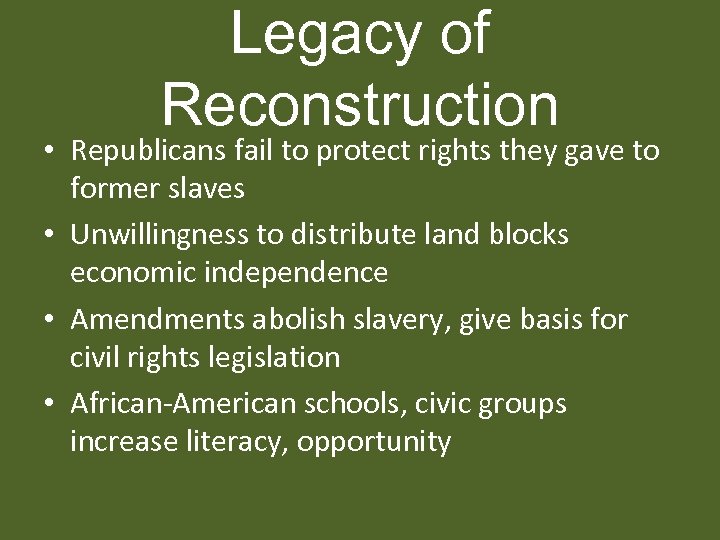 Legacy of Reconstruction

• Republicans fail to protect rights they gave to former slaves
• Unwillingness to distribute land blocks economic independence
• Amendments abolish slavery, give basis for civil rights legislation
• African-American schools, civic groups increase literacy, opportunity